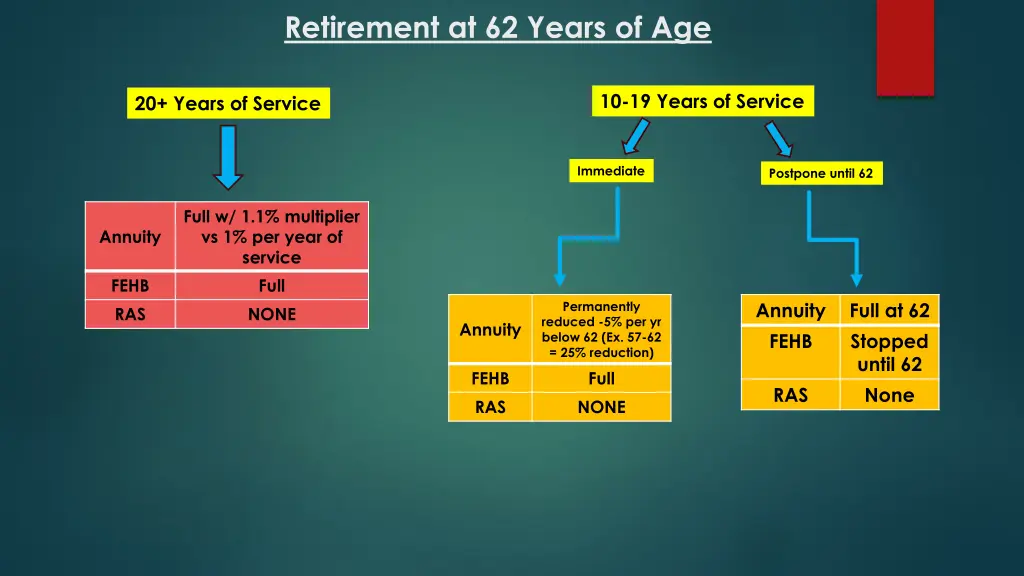 Retirement at 62 Years of Age

20+ Years of Service

| Annuity | Full w/ 1.1% multiplier vs 1% per year of service |
|---|---|
| FEHB | Full |
| RAS | NONE |

10-19 Years of Service

Immediate

| Annuity | Permanently reduced -5% per yr below 62 (Ex. 57-62 = 25% reduction) |
|---|---|
| FEHB | Full |
| RAS | NONE |

Postpone until 62

| Annuity | Full at 62 |
|---|---|
| FEHB | Stopped until 62 |
| RAS | None |